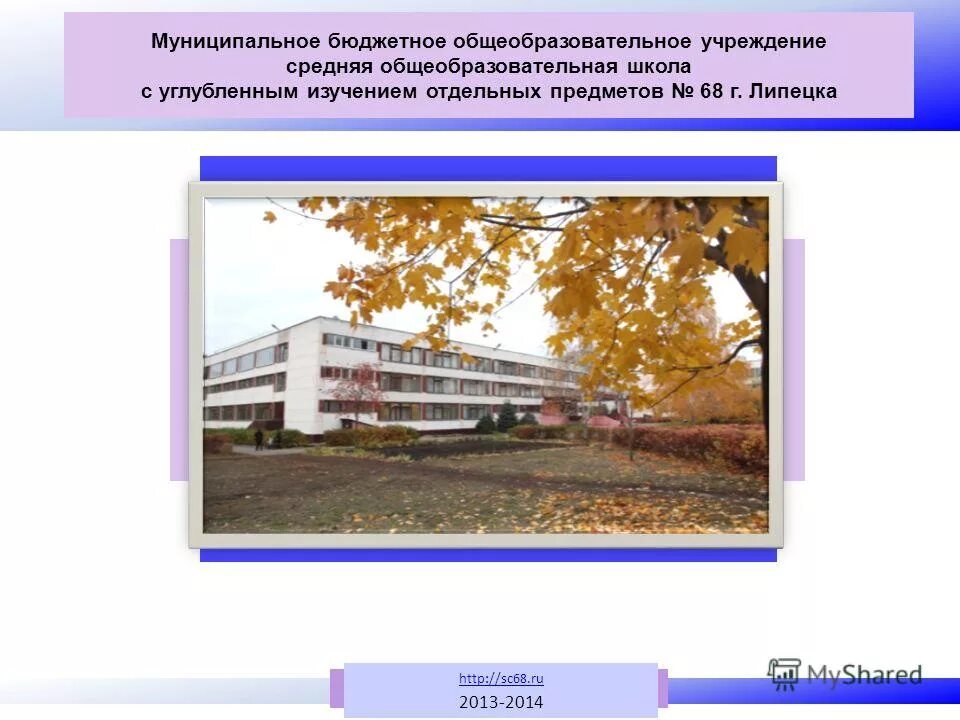 Муниципальное бюджетное общеобразовательное учреждение средняя общеобразовательная школа с углубленным изучением отдельных предметов № 68 г. Липецка

http://sc68.ru
2013-2014

MyShared